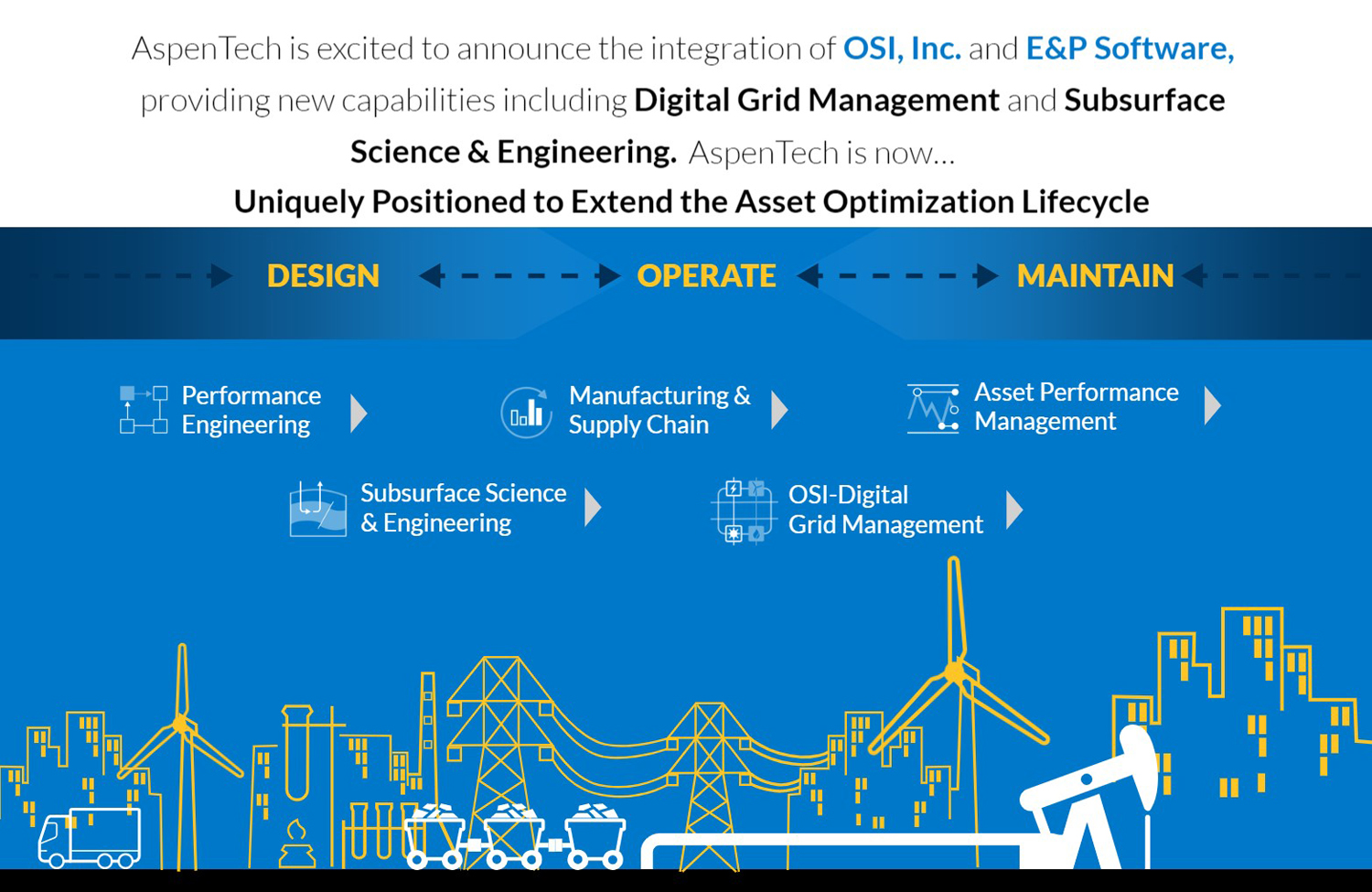 AspenTech is excited to announce the integration of OSI, Inc. and E&P Software, providing new capabilities including Digital Grid Management and Subsurface Science & Engineering. AspenTech is now...

Uniquely Positioned to Extend the Asset Optimization Lifecycle

DESIGN OPERATE MAINTAIN

Performance Engineering

Manufacturing & Supply Chain

Asset Performance Management

Subsurface Science & Engineering

OSI-Digital Grid Management